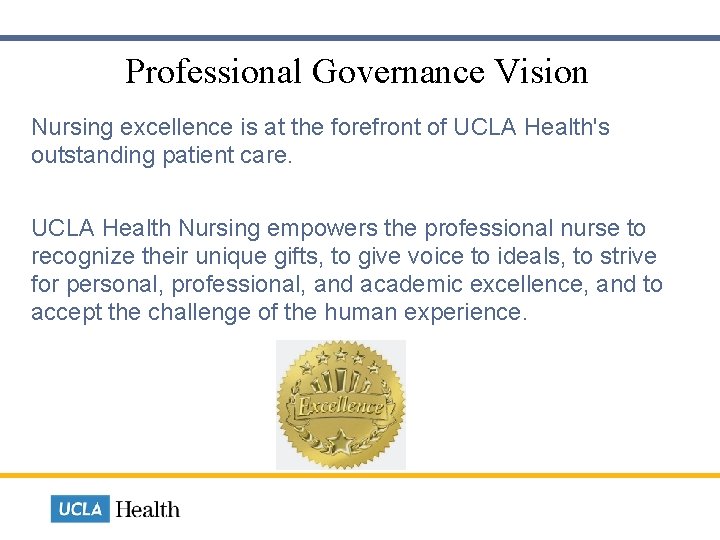 Professional Governance Vision

Nursing excellence is at the forefront of UCLA Health's outstanding patient care.

UCLA Health Nursing empowers the professional nurse to recognize their unique gifts, to give voice to ideals, to strive for personal, professional, and academic excellence, and to accept the challenge of the human experience.

Excellence

UCLA Health